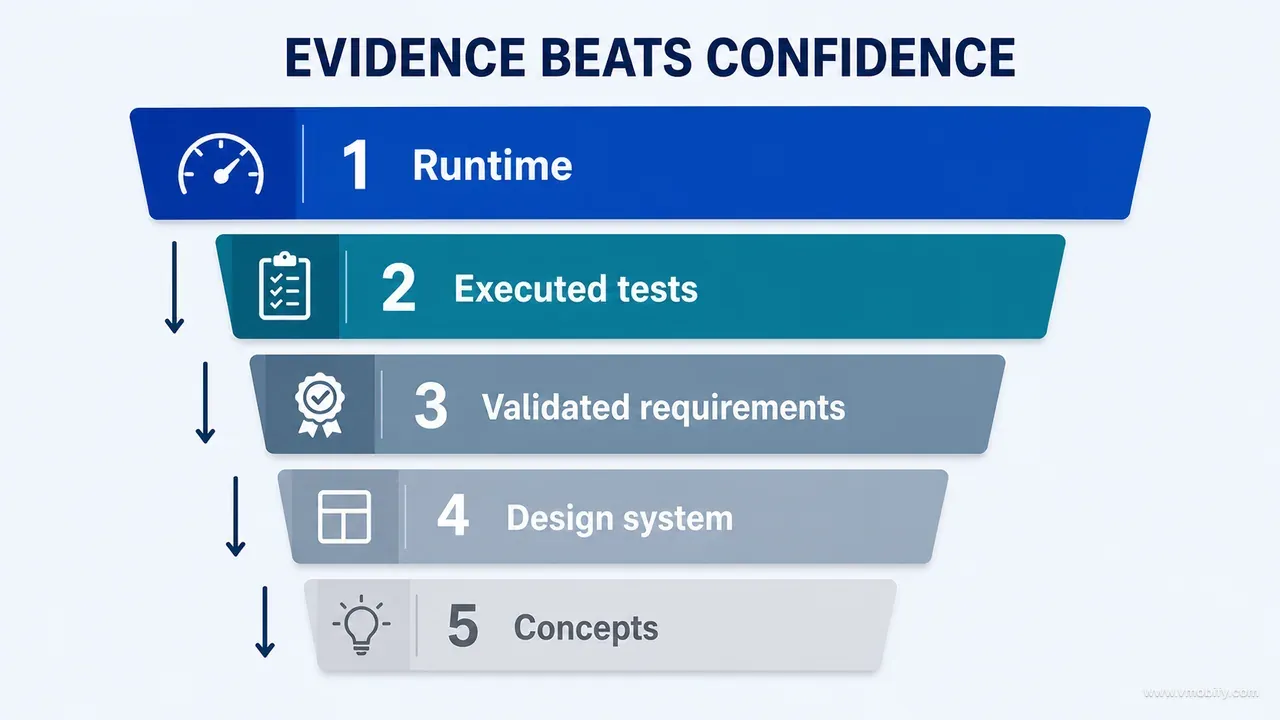 EVIDENCE BEATS CONFIDENCE

1 Runtime

2 Executed tests

3 Validated requirements

4 Design system

5 Concepts

www.vmobify.com